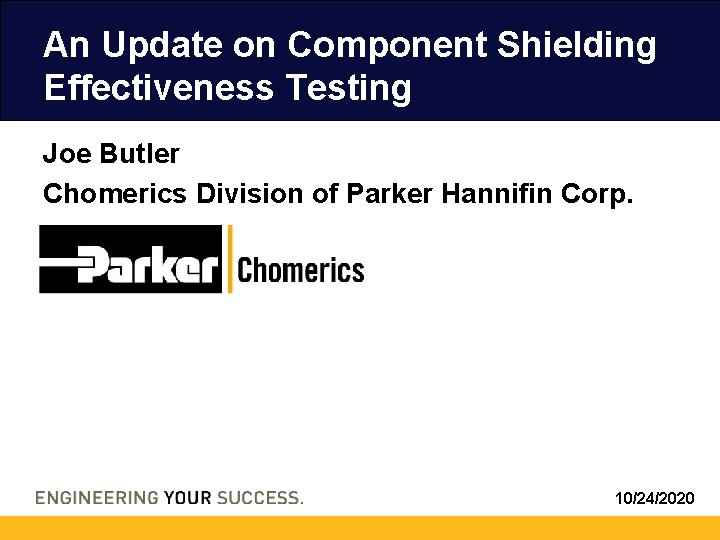 An Update on Component Shielding Effectiveness Testing

Joe Butler

Chomerics Division of Parker Hannifin Corp.

Parker Chomerics

ENGINEERING YOUR SUCCESS.

10/24/2020